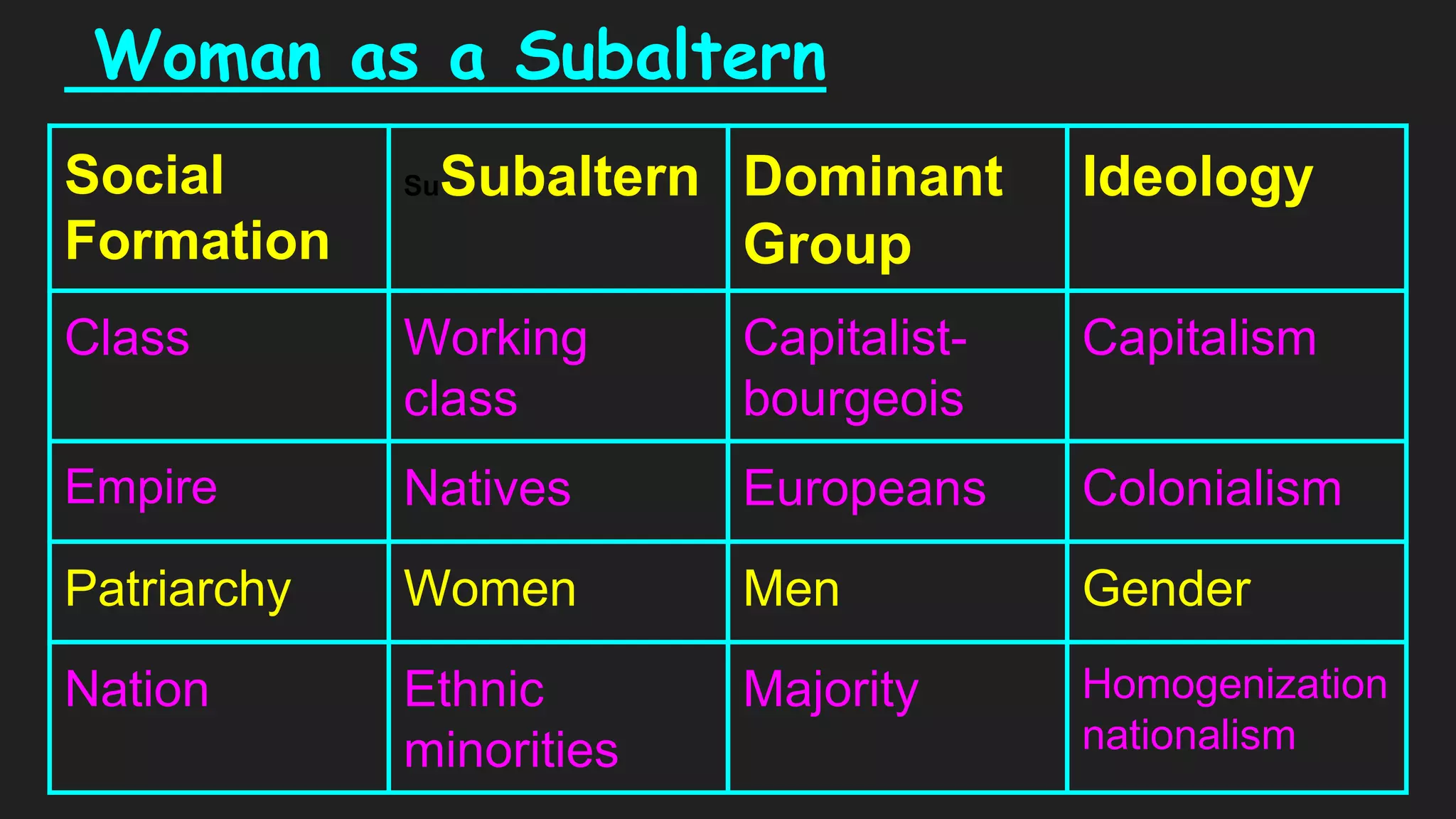 Woman as a Subaltern

| Social Formation | SuSubaltern | Dominant Group | Ideology |
|---|---|---|---|
| Class | Working class | Capitalist-bourgeois | Capitalism |
| Empire | Natives | Europeans | Colonialism |
| Patriarchy | Women | Men | Gender |
| Nation | Ethnic minorities | Majority | Homogenization nationalism |